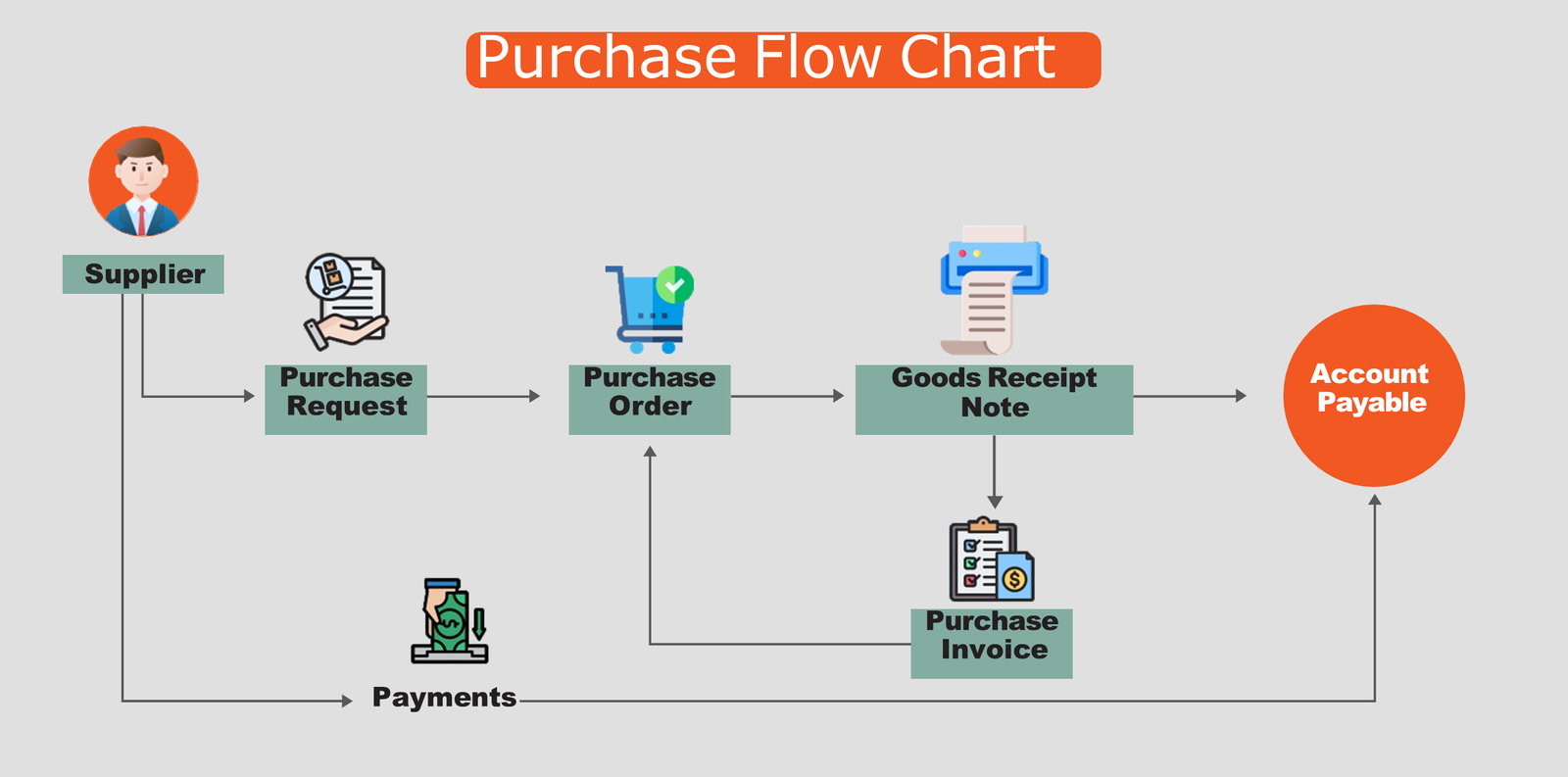 Purchase Flow Chart

Supplier

Purchase Request

Purchase Order

Goods Receipt Note

Account Payable

Purchase Invoice

Payments